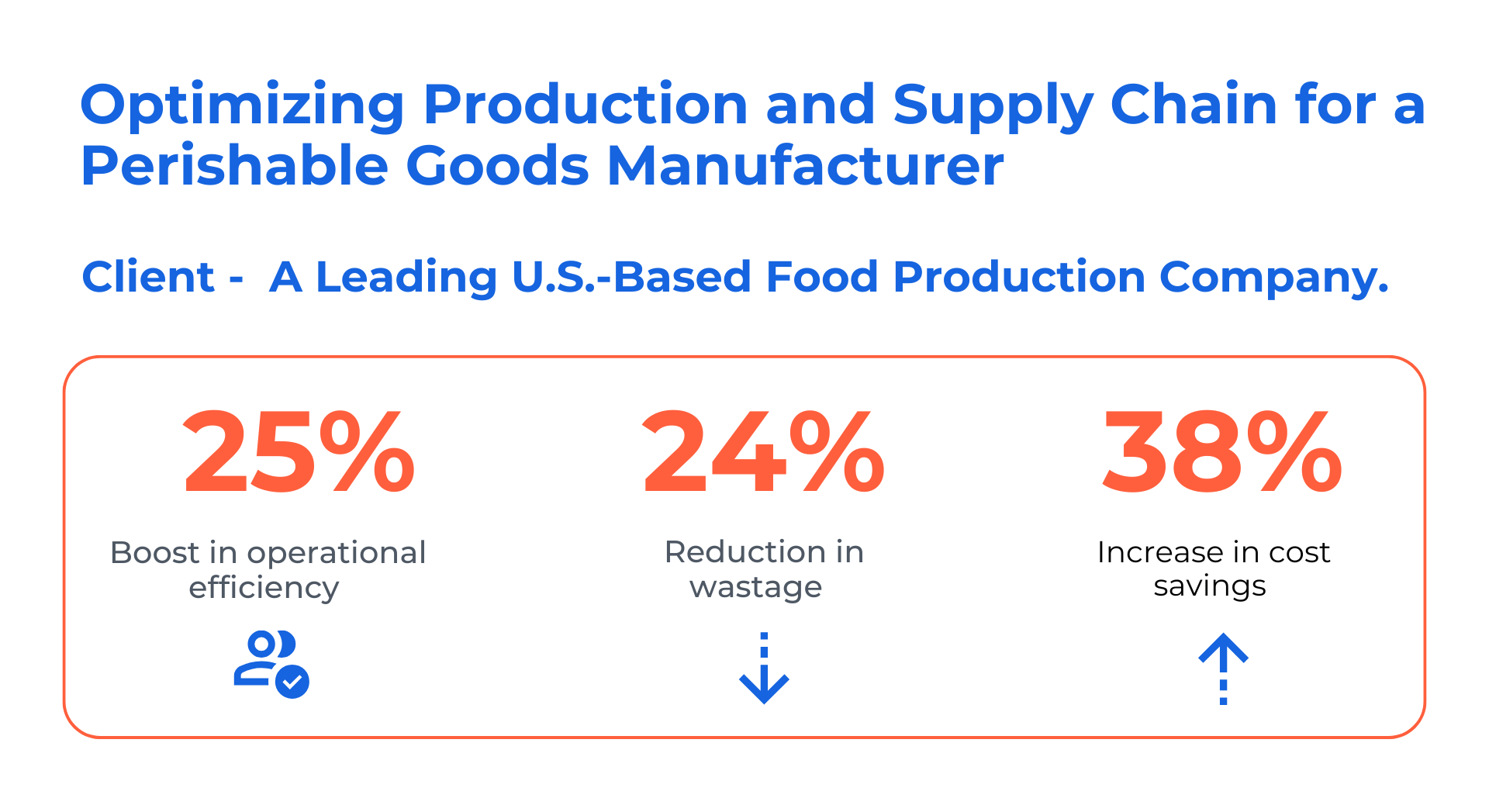 Optimizing Production and Supply Chain for a Perishable Goods Manufacturer

Client - A Leading U.S.-Based Food Production Company.

25%

Boost in operational efficiency

24%

Reduction in wastage

38%

Increase in cost savings